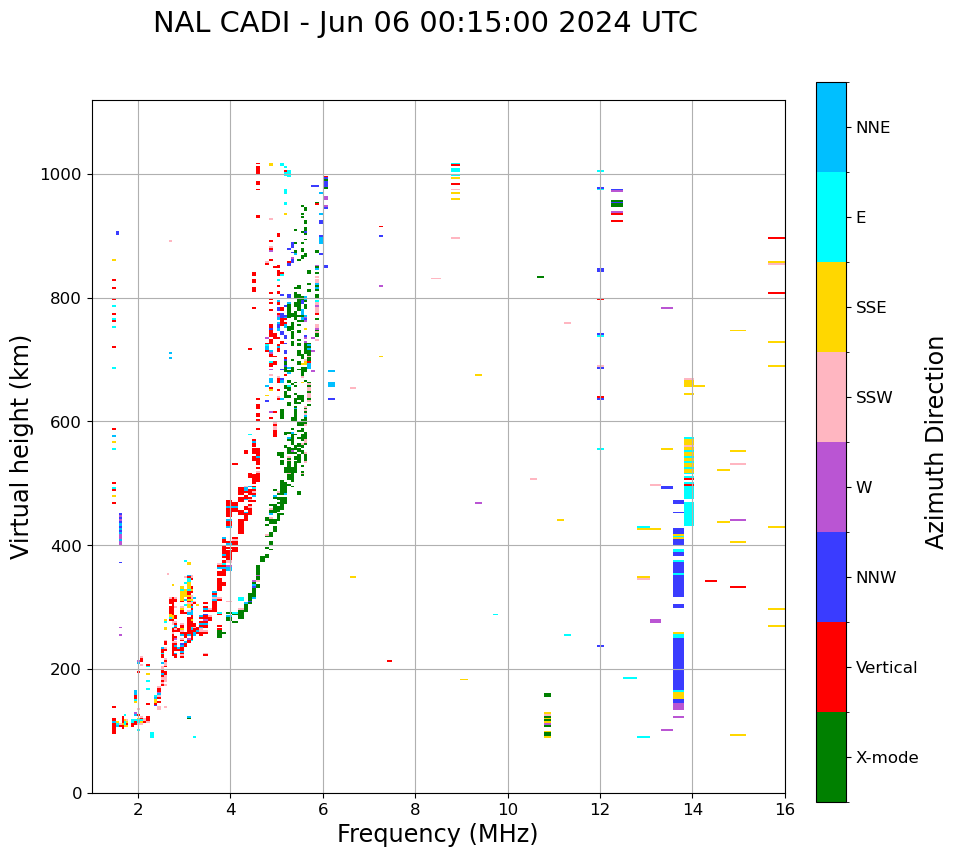 NAL CADI - Jun 06 00:15:00 2024 UTC

Virtual height (km)

1000
800
600
400
200
0

2
4
6
8
10
12
14
16

Frequency (MHz)

NNE
E
SSE
SSW
W
NNW
Vertical
X-mode

Azimuth Direction